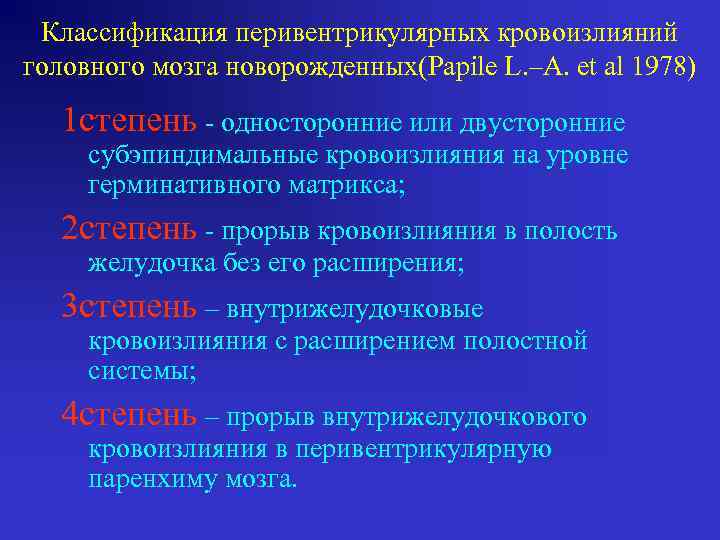 Классификация перивентрикулярных кровоизлияний головного мозга новорожденных(Papile L.–A. et al 1978)

1степень - односторонние или двусторонние субэпиндимальные кровоизлияния на уровне герминативного матрикса;

2степень - прорыв кровоизлияния в полость желудочка без его расширения;

3степень – внутрижелудочковые кровоизлияния с расширением полостной системы;

4степень – прорыв внутрижелудочкового кровоизлияния в перивентрикулярную паренхиму мозга.